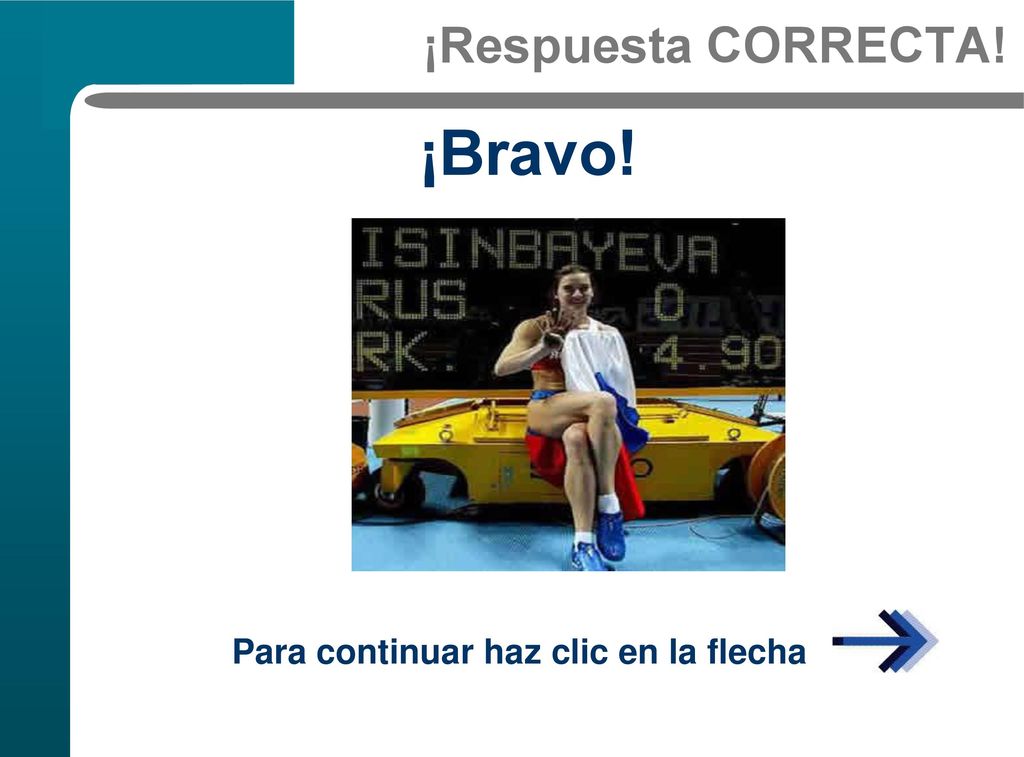 ¡Respuesta CORRECTA!

¡Bravo!

ISINBAYEVA
RUS 0
RK. 4.90

Para continuar haz clic en la flecha